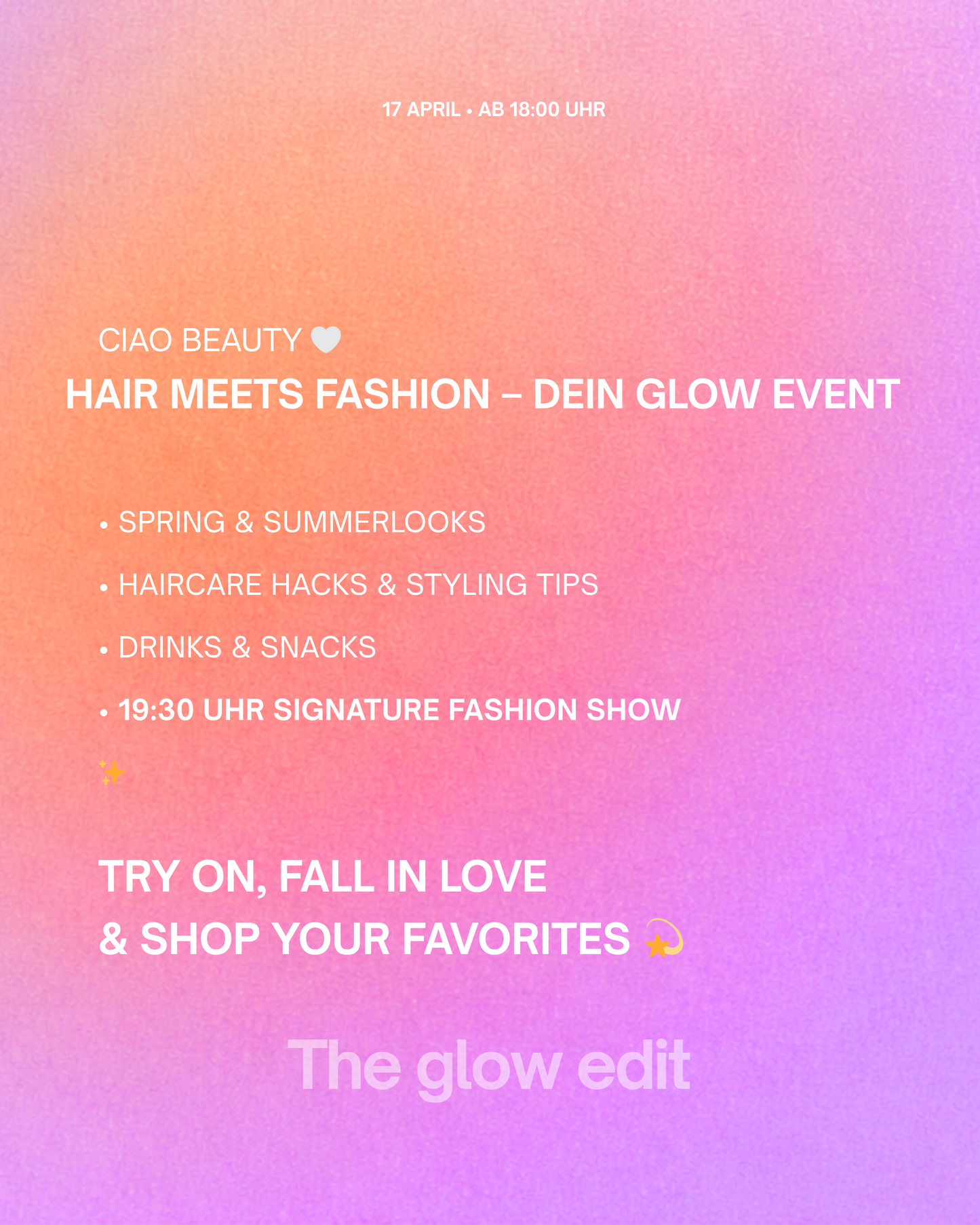 17 APRIL • AB 18:00 UHR

CIAO BEAUTY 🤍
HAIR MEETS FASHION – DEIN GLOW EVENT

• SPRING & SUMMERLOOKS
• HAIRCARE HACKS & STYLING TIPS
• DRINKS & SNACKS
• 19:30 UHR SIGNATURE FASHION SHOW
✨

TRY ON, FALL IN LOVE
& SHOP YOUR FAVORITES 💫

The glow edit